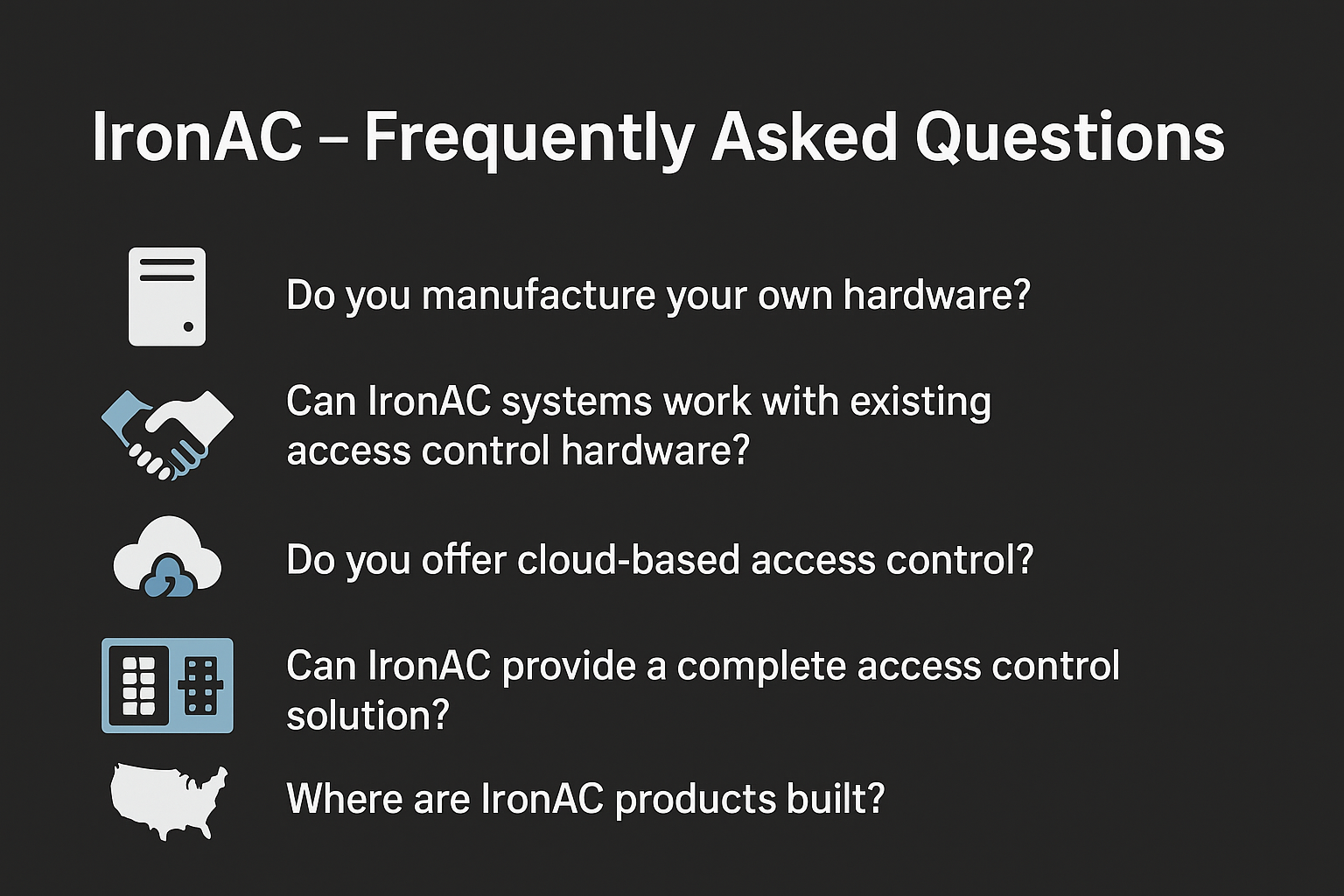 IronAC – Frequently Asked Questions

Do you manufacture your own hardware?

Can IronAC systems work with existing access control hardware?

Do you offer cloud-based access control?

Can IronAC provide a complete access control solution?

Where are IronAC products built?